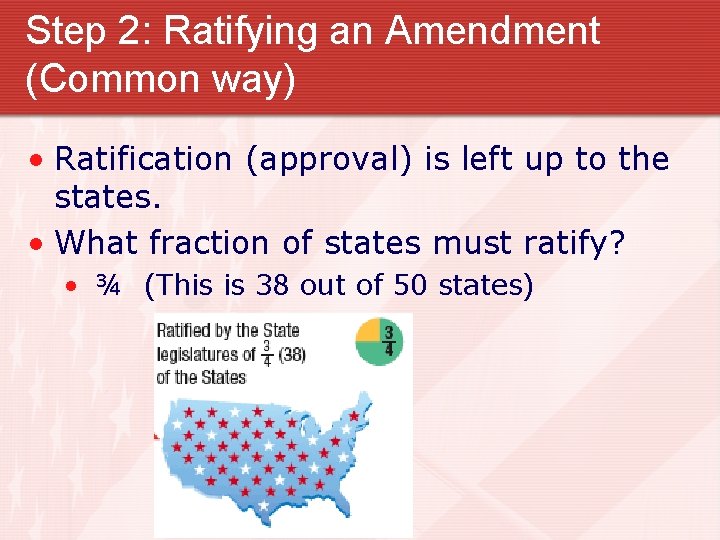 Step 2: Ratifying an Amendment (Common way)

• Ratification (approval) is left up to the states.
• What fraction of states must ratify?
  • ¾ (This is 38 out of 50 states)

Ratified by the State legislatures of $\frac{3}{4}$ (38) of the States

$\frac{3}{4}$